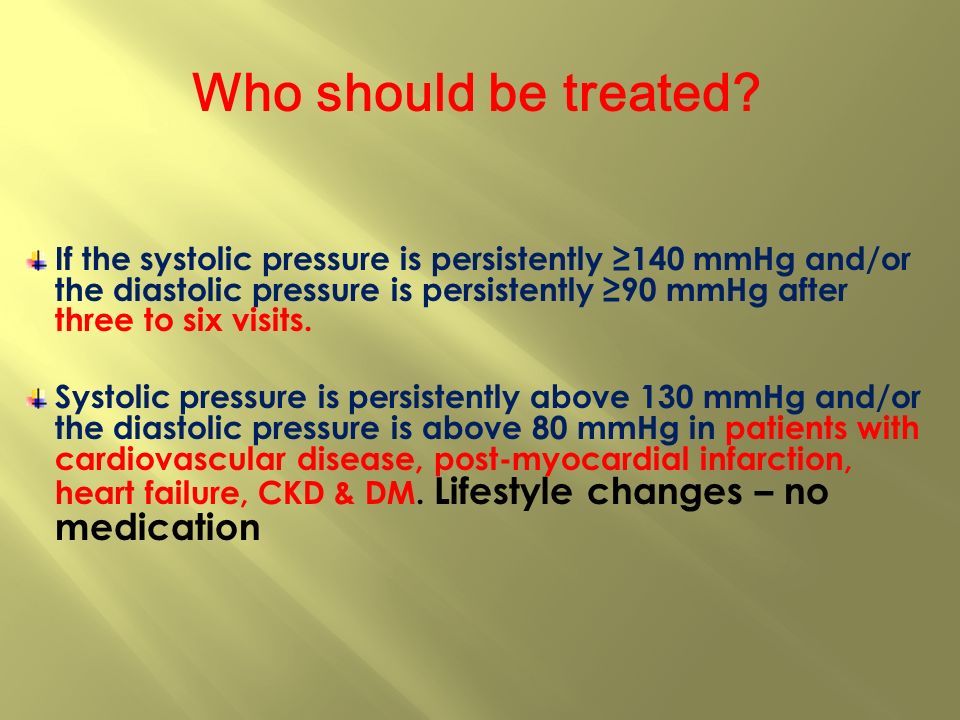 Who should be treated?

If the systolic pressure is persistently ≥140 mmHg and/or the diastolic pressure is persistently ≥90 mmHg after three to six visits.

Systolic pressure is persistently above 130 mmHg and/or the diastolic pressure is above 80 mmHg in patients with cardiovascular disease, post-myocardial infarction, heart failure, CKD & DM. Lifestyle changes – no medication